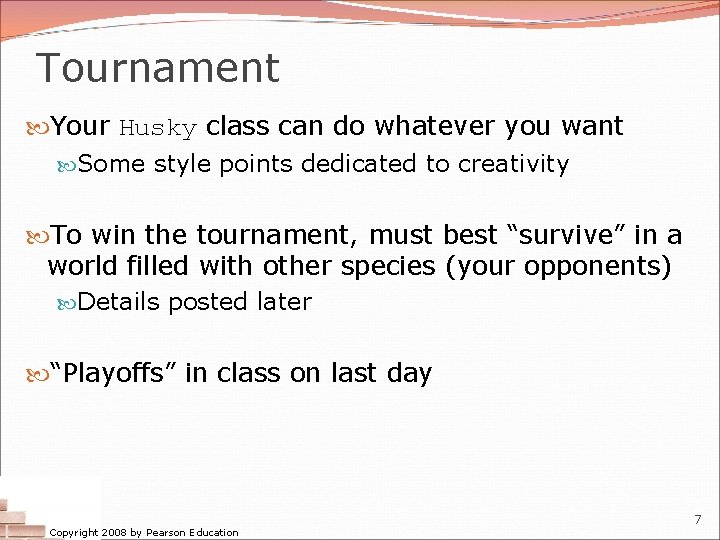 Tournament

Your Husky class can do whatever you want

Some style points dedicated to creativity

To win the tournament, must best “survive” in a world filled with other species (your opponents)

Details posted later

“Playoffs” in class on last day

Copyright 2008 by Pearson Education

7